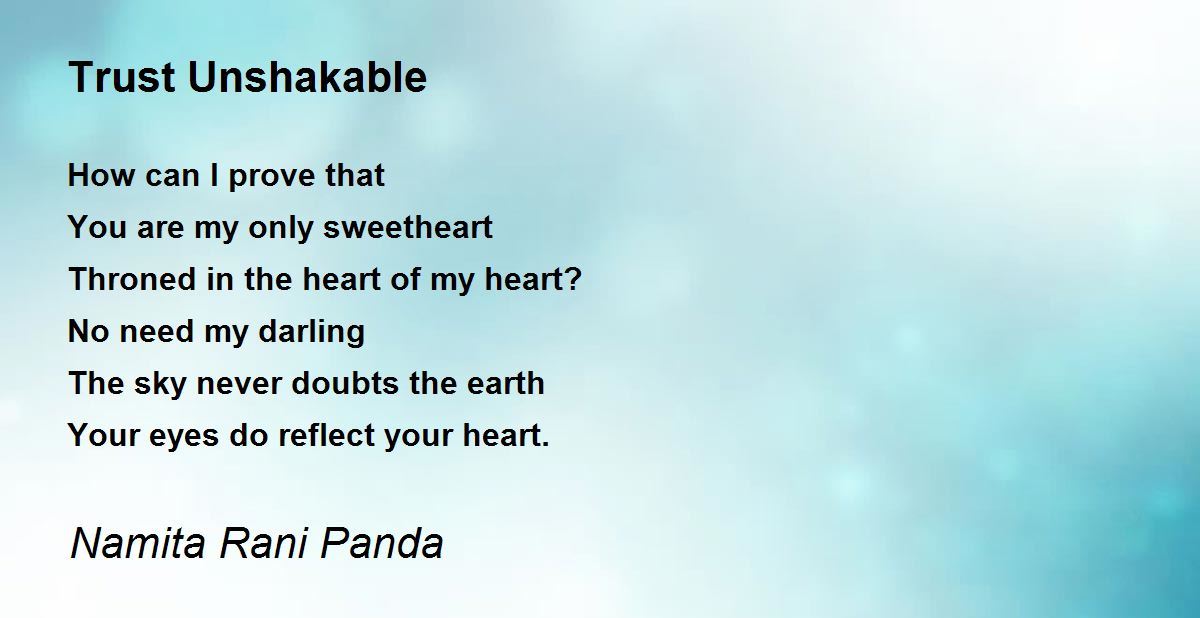 Trust Unshakable

How can I prove that
You are my only sweetheart
Throned in the heart of my heart?
No need my darling
The sky never doubts the earth
Your eyes do reflect your heart.

Namita Rani Panda